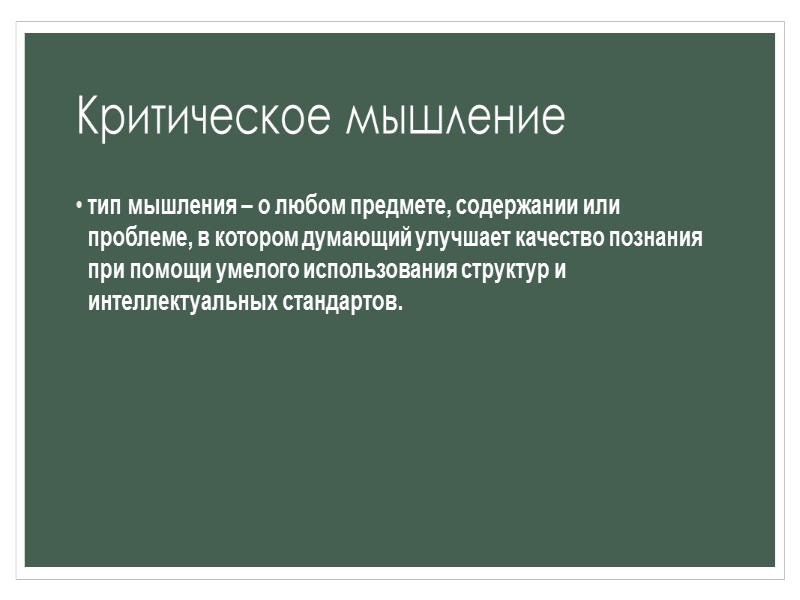 Критическое мышление

• тип мышления – о любом предмете, содержании или проблеме, в котором думающий улучшает качество познания при помощи умелого использования структур и интеллектуальных стандартов.